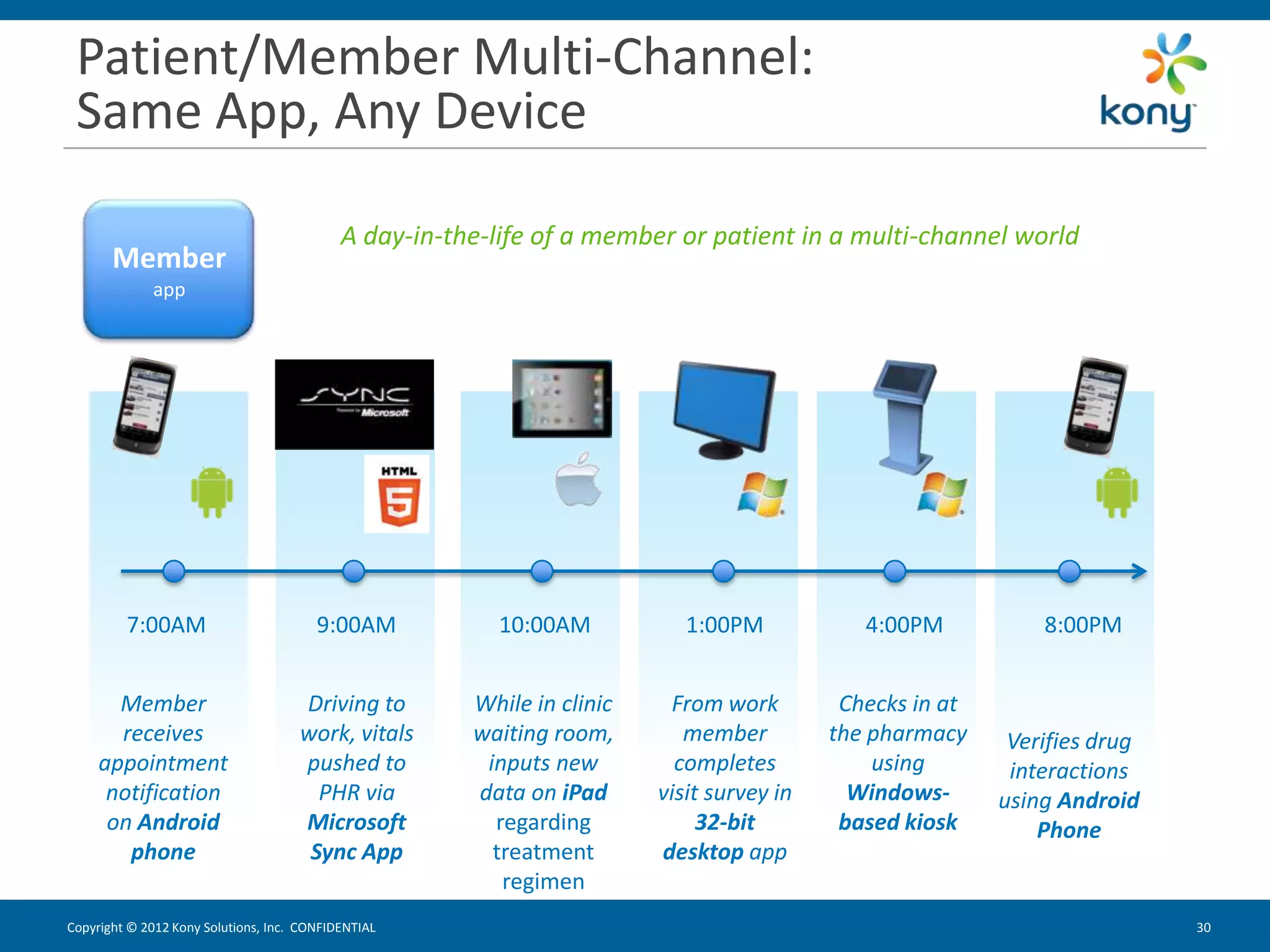 Patient/Member Multi-Channel: Same App, Any Device

kony

Member
app

A day-in-the-life of a member or patient in a multi-channel world

SYNC
Microsoft

HTML
5

7:00AM

Member receives appointment notification on Android phone

9:00AM

Driving to work, vitals pushed to PHR via Microsoft Sync App

10:00AM

While in clinic waiting room, inputs new data on iPad regarding treatment regimen

1:00PM

From work member completes visit survey in 32-bit desktop app

4:00PM

Checks in at the pharmacy using Windows-based kiosk

8:00PM

Verifies drug interactions using Android Phone

Copyright © 2012 Kony Solutions, Inc. CONFIDENTIAL

30